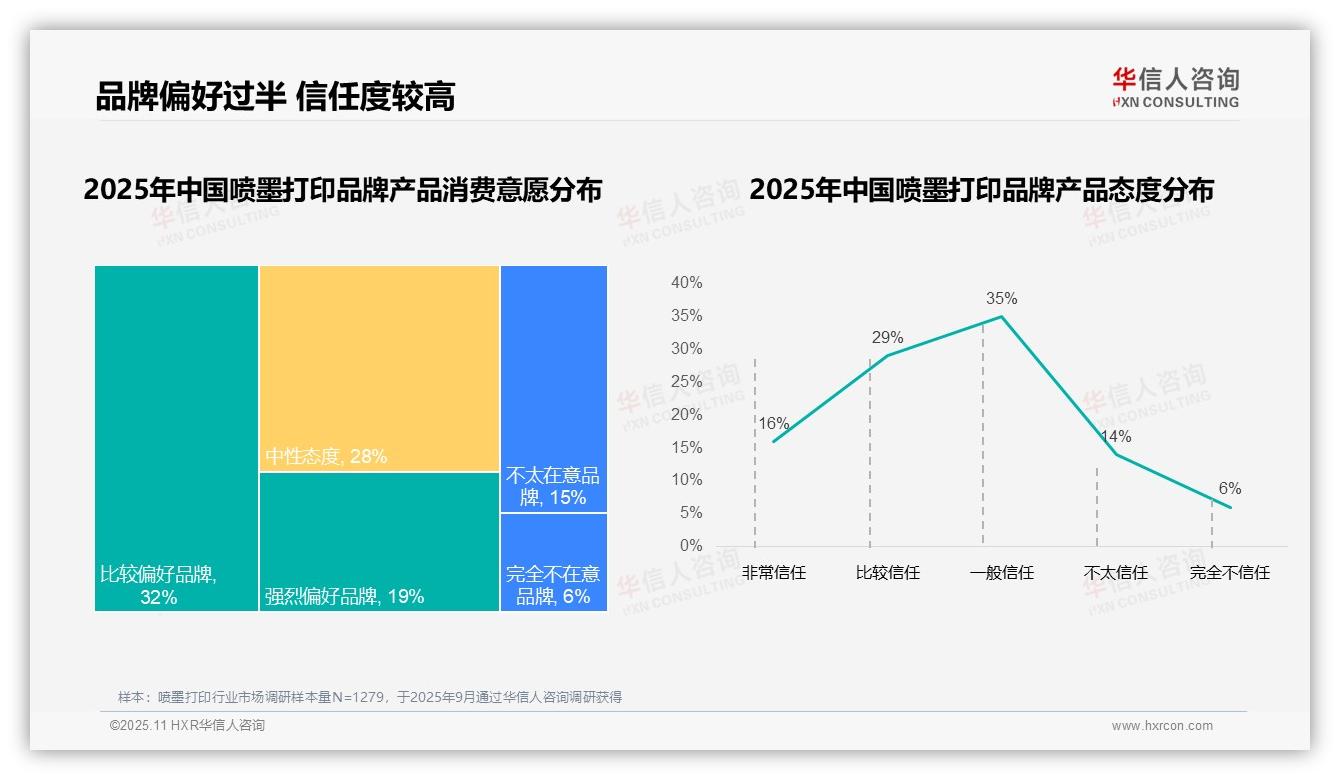 品牌偏好过半 信任度较高

华信人咨询
HXN CONSULTING

2025年中国喷墨打印品牌产品消费意愿分布

比较偏好品牌, 32%

中性态度, 28%

强烈偏好品牌, 19%

不太在意品牌, 15%

完全不在意品牌, 6%

2025年中国喷墨打印品牌产品态度分布

40%
35%
30%
25%
20%
15%
10%
5%
0%

16%
29%
35%
14%
6%

非常信任
比较信任
一般信任
不太信任
完全不信任

样本：喷墨打印行业市场调研样本量N=1279，于2025年9月通过华信人咨询调研获得

©2025.11 HXR华信人咨询

www.hxrcon.com